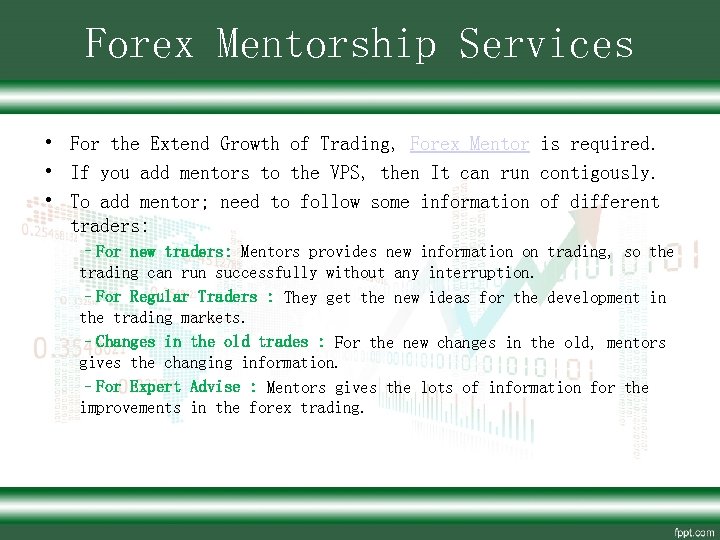 Forex Mentorship Services

• For the Extend Growth of Trading, Forex Mentor is required.
• If you add mentors to the VPS, then It can run contigously.
• To add mentor; need to follow some information of different traders:

– For new traders: Mentors provides new information on trading, so the trading can run successfully without any interruption.
– For Regular Traders : They get the new ideas for the development in the trading markets.
– Changes in the old trades : For the new changes in the old, mentors gives the changing information.
– For Expert Advise : Mentors gives the lots of information for the improvements in the forex trading.

fppt.com